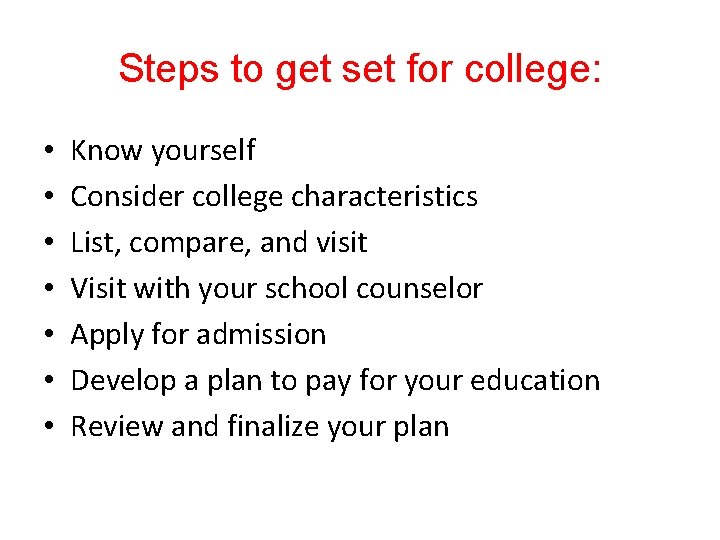 Steps to get set for college:

• Know yourself
• Consider college characteristics
• List, compare, and visit
• Visit with your school counselor
• Apply for admission
• Develop a plan to pay for your education
• Review and finalize your plan